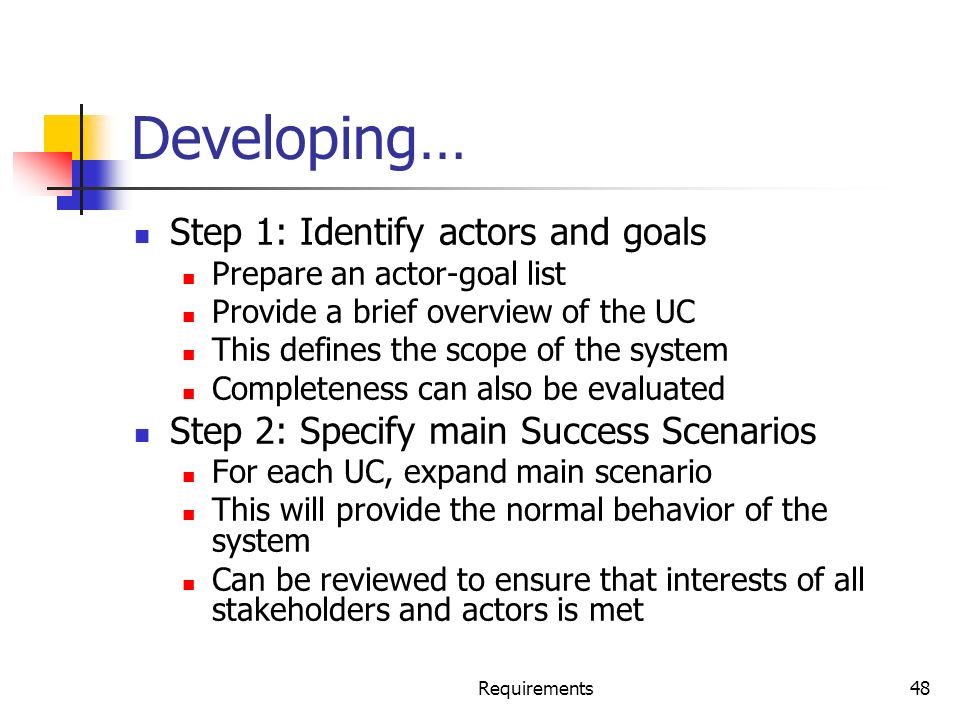 Developing…

- Step 1: Identify actors and goals
  - Prepare an actor-goal list
  - Provide a brief overview of the UC
  - This defines the scope of the system
  - Completeness can also be evaluated
- Step 2: Specify main Success Scenarios
  - For each UC, expand main scenario
  - This will provide the normal behavior of the system
  - Can be reviewed to ensure that interests of all stakeholders and actors is met

Requirements

48